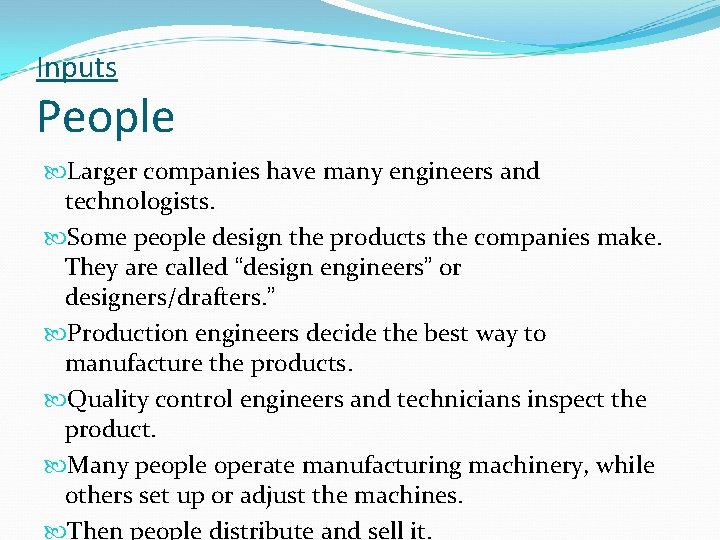 Inputs
People

Larger companies have many engineers and technologists.

Some people design the products the companies make. They are called “design engineers” or designers/drafters.”

Production engineers decide the best way to manufacture the products.

Quality control engineers and technicians inspect the product.

Many people operate manufacturing machinery, while others set up or adjust the machines.

Then people distribute and sell it.